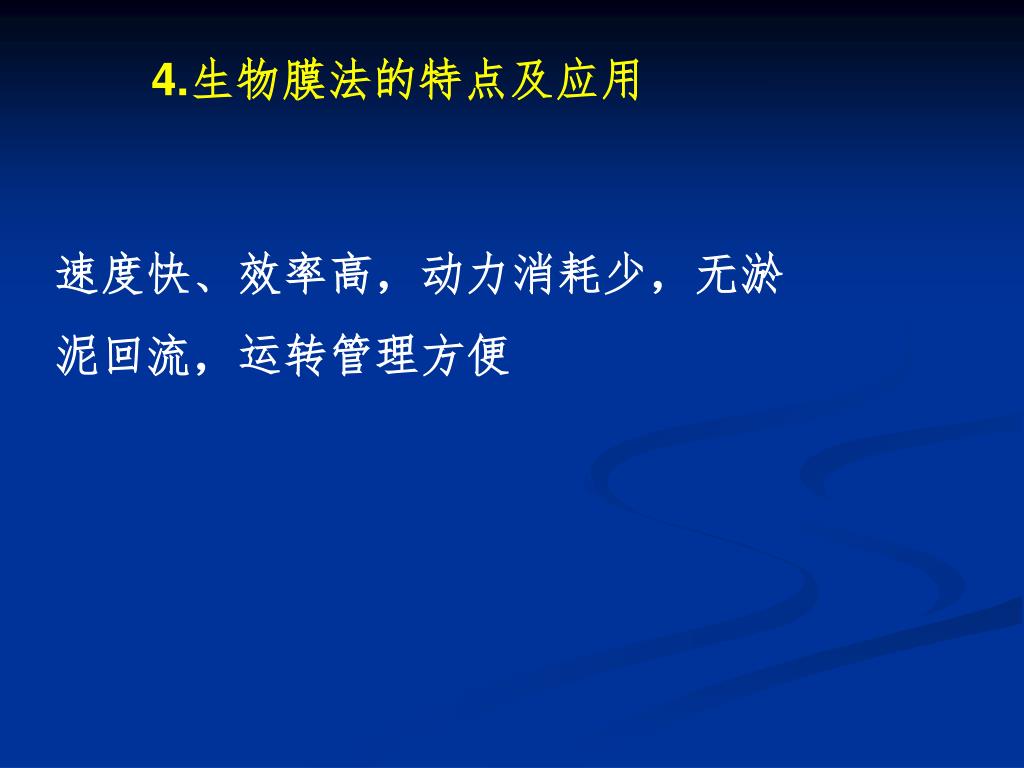 4.生物膜法的特点及应用

速度快、效率高，动力消耗少，无淤泥回流，运转管理方便